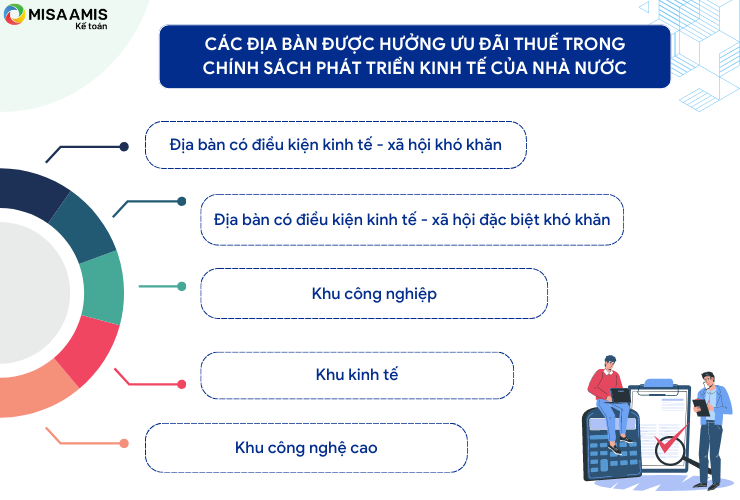 MISA AMIS
Kế toán

CÁC ĐỊA BÀN ĐƯỢC HƯỞNG ƯU ĐÃI THUẾ TRONG CHÍNH SÁCH PHÁT TRIỂN KINH TẾ CỦA NHÀ NƯỚC

Địa bàn có điều kiện kinh tế - xã hội khó khăn

Địa bàn có điều kiện kinh tế - xã hội đặc biệt khó khăn

Khu công nghiệp

Khu kinh tế

Khu công nghệ cao